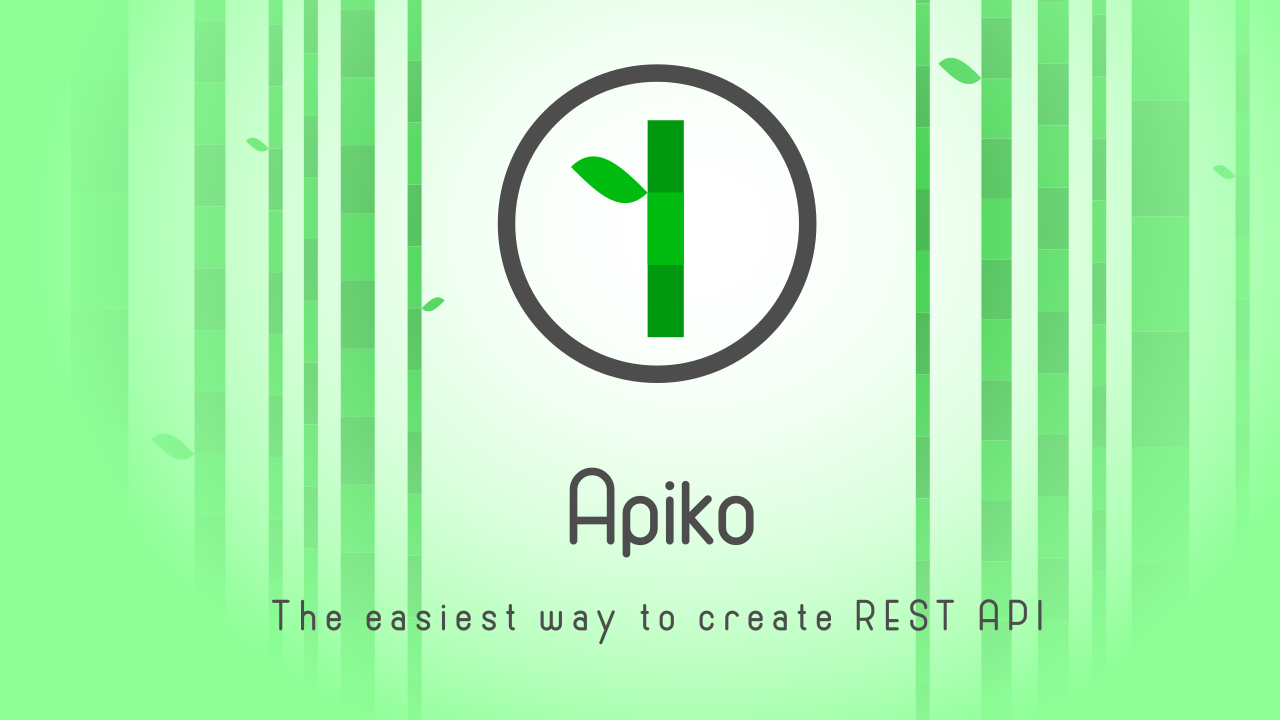 Apiko

The easiest way to create REST API